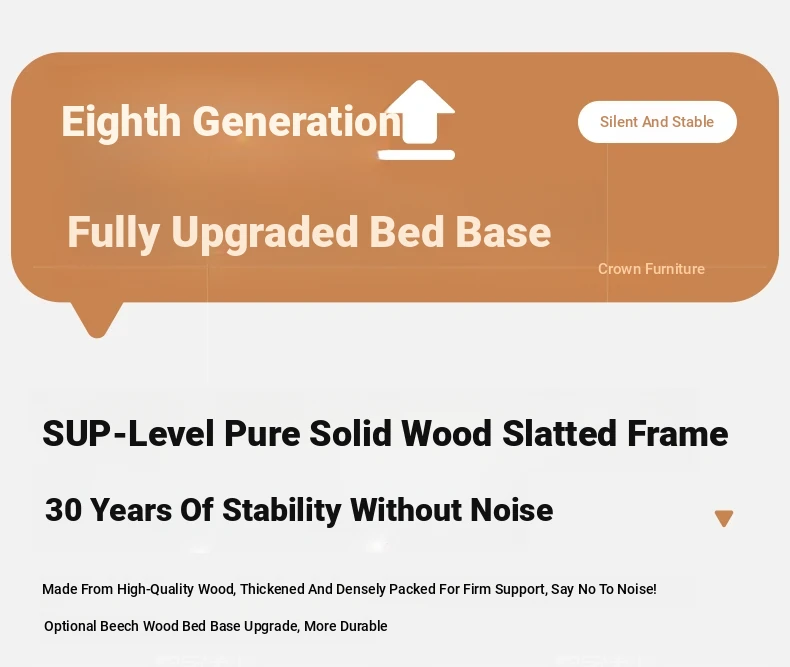 Eighth Generation

Silent And Stable

Fully Upgraded Bed Base

Crown Furniture

SUP-Level Pure Solid Wood Slatted Frame

30 Years Of Stability Without Noise

Made From High-Quality Wood, Thickened And Densely Packed For Firm Support, Say No To Noise!

Optional Beech Wood Bed Base Upgrade, More Durable